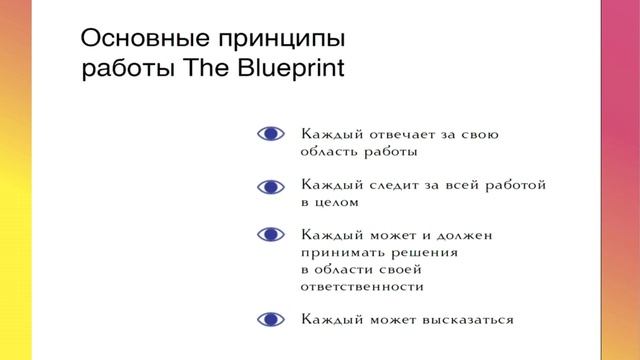 Основные принципы работы The Blueprint

Каждый отвечает за свою область работы

Каждый следит за всей работой в целом

Каждый может и должен принимать решения в области своей ответственности

Каждый может высказаться